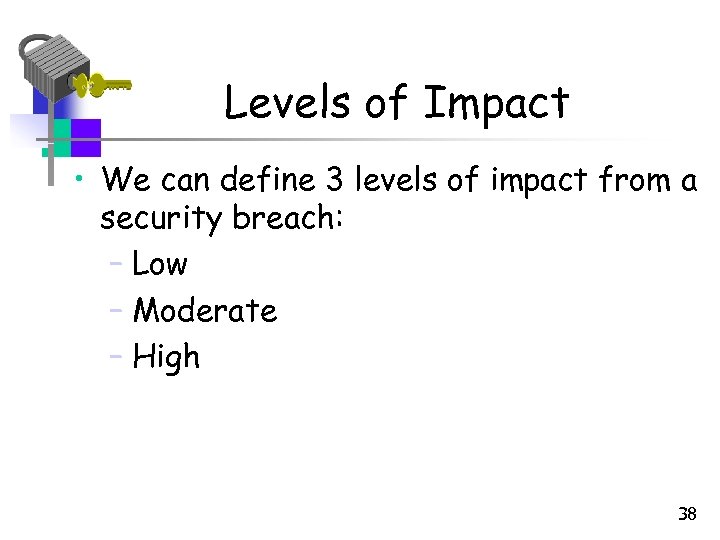 Levels of Impact

• We can define 3 levels of impact from a security breach:
– Low
– Moderate
– High

38